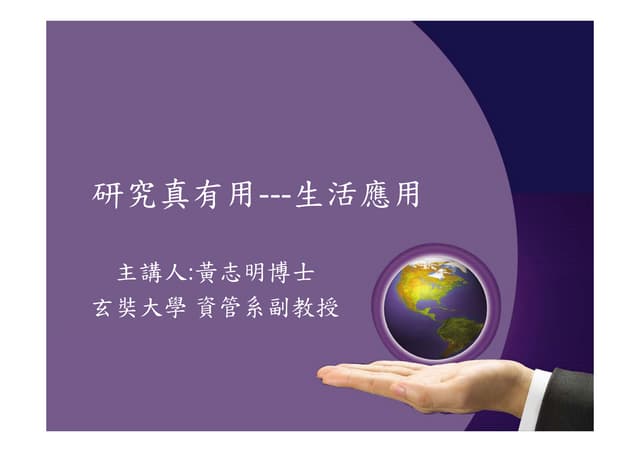 研究真有用---生活應用

主講人:黃志明博士
玄奘大學 資管系副教授